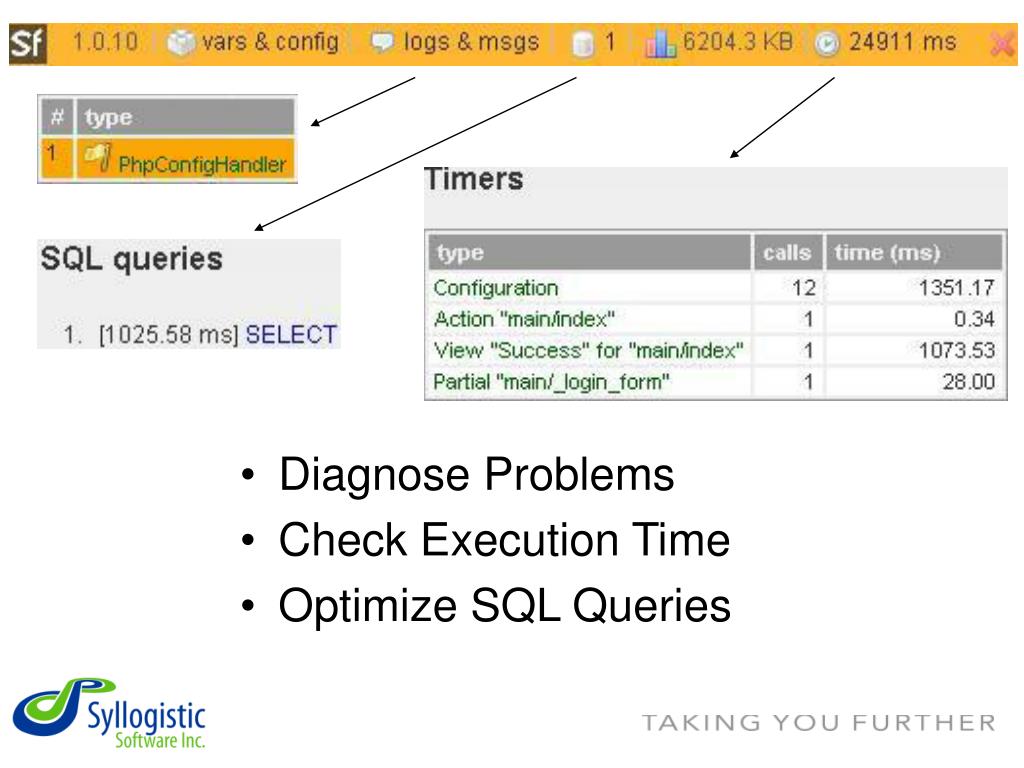 Sf 1.0.10 vars & config logs & msgs 1 6204.3 KB 24911 ms

| # | type |
|---|---|
| 1 | PhpConfigHandler |

SQL queries

1. [1025.58 ms] SELECT

Timers

| type | calls | time (ms) |
|---|---|---|
| Configuration | 12 | 1351.17 |
| Action "main/index" | 1 | 0.34 |
| View "Success" for "main/index" | 1 | 1073.53 |
| Partial "main/_login_form" | 1 | 28.00 |

• Diagnose Problems
• Check Execution Time
• Optimize SQL Queries

Syllogistic Software Inc.

TAKING YOU FURTHER